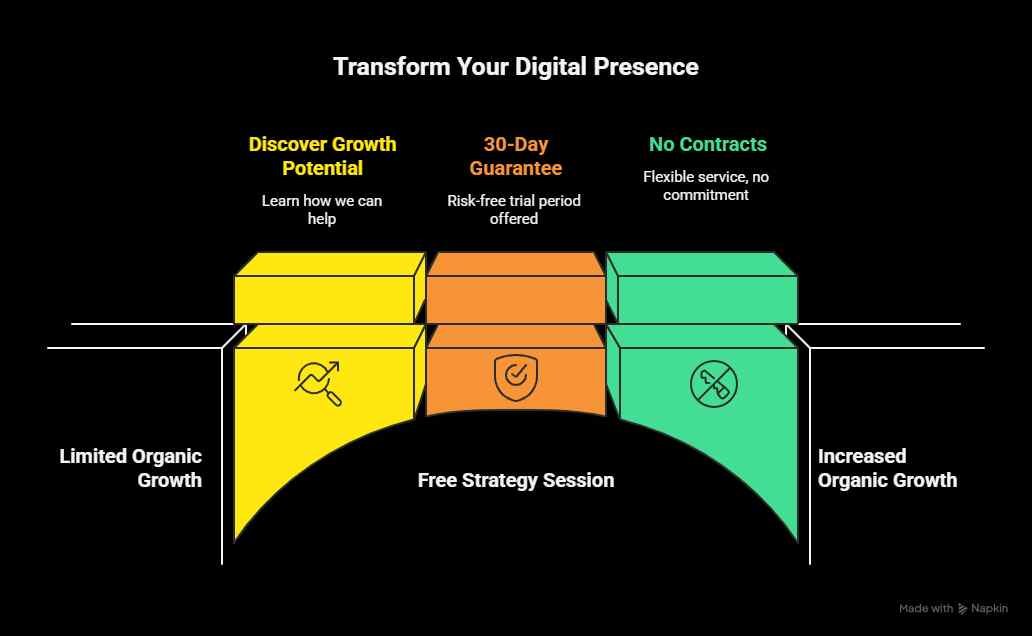 Transform Your Digital Presence

Discover Growth Potential

Learn how we can help

30-Day Guarantee

Risk-free trial period offered

No Contracts

Flexible service, no commitment

Limited Organic Growth

Free Strategy Session

Increased Organic Growth

Made with Napkin